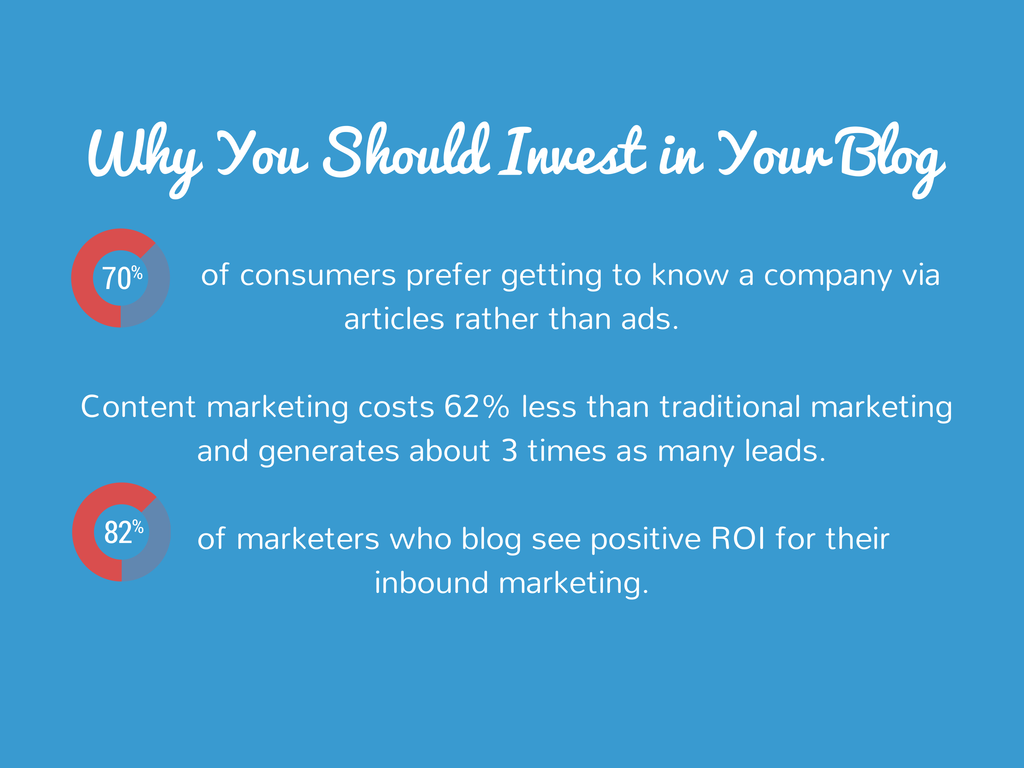 Why You Should Invest in Your Blog

70% of consumers prefer getting to know a company via articles rather than ads.

Content marketing costs 62% less than traditional marketing and generates about 3 times as many leads.

82% of marketers who blog see positive ROI for their inbound marketing.